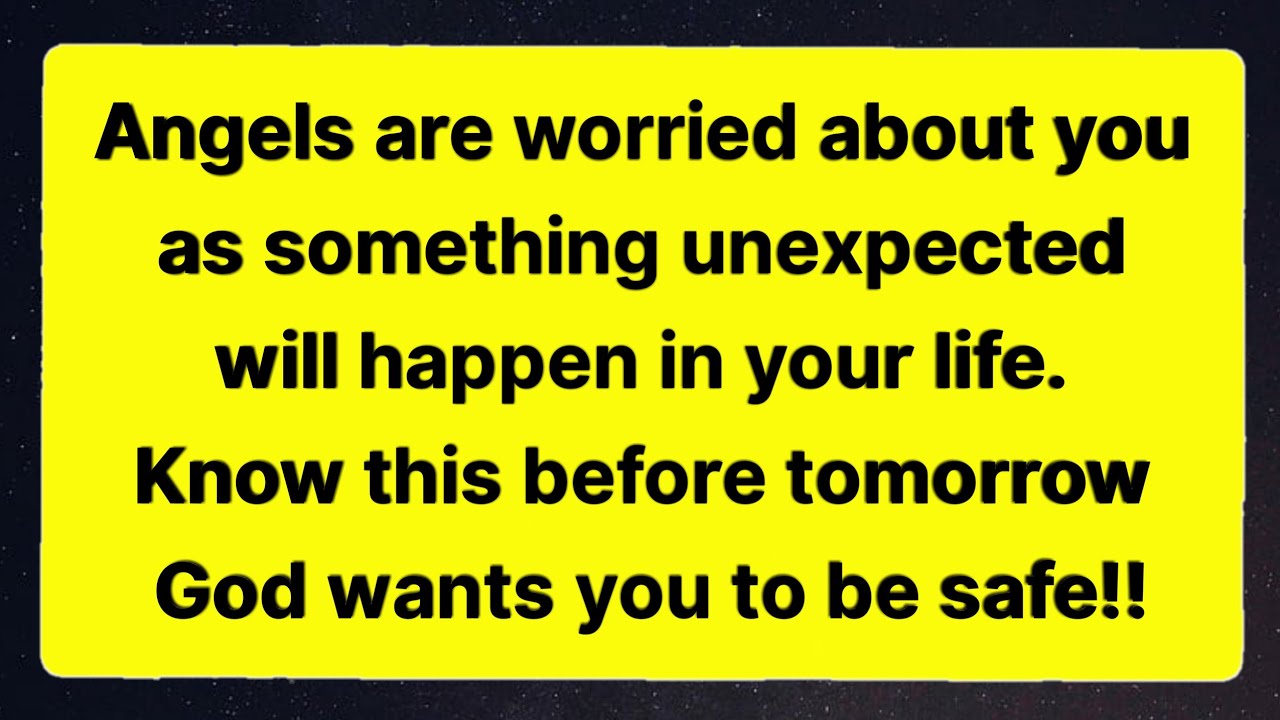 Angels are worried about you as something unexpected will happen in your life. Know this before tomorrow God wants you to be safe!!